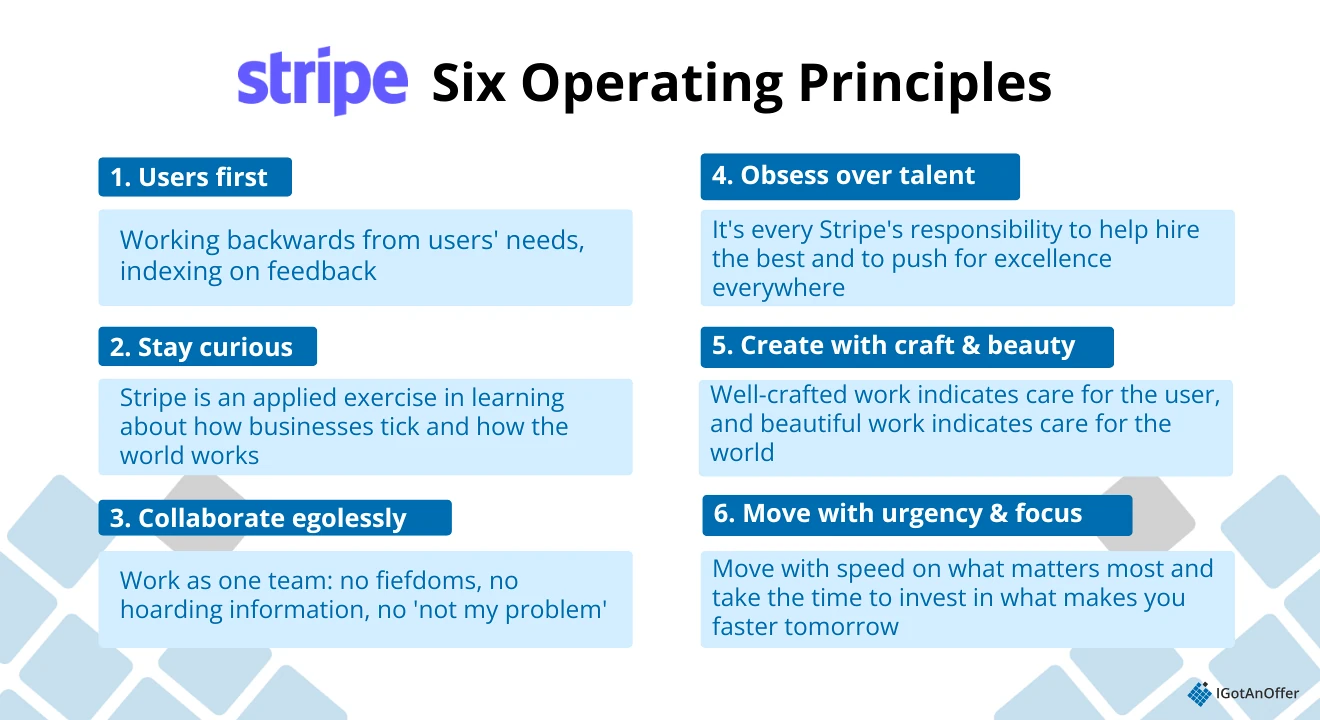 stripe Six Operating Principles

1. Users first

Working backwards from users' needs, indexing on feedback

2. Stay curious

Stripe is an applied exercise in learning about how businesses tick and how the world works

3. Collaborate egolessly

Work as one team: no fiefdoms, no hoarding information, no 'not my problem'

4. Obsess over talent

It's every Stripe's responsibility to help hire the best and to push for excellence everywhere

5. Create with craft & beauty

Well-crafted work indicates care for the user, and beautiful work indicates care for the world

6. Move with urgency & focus

Move with speed on what matters most and take the time to invest in what makes you faster tomorrow

IGotAnOffer